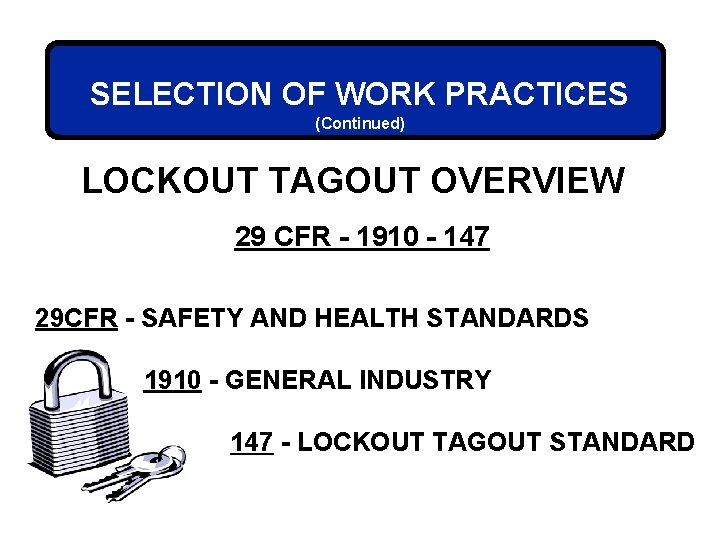 SELECTION OF WORK PRACTICES
(Continued)

LOCKOUT TAGOUT OVERVIEW

29 CFR - 1910 - 147

29CFR - SAFETY AND HEALTH STANDARDS

1910 - GENERAL INDUSTRY

147 - LOCKOUT TAGOUT STANDARD